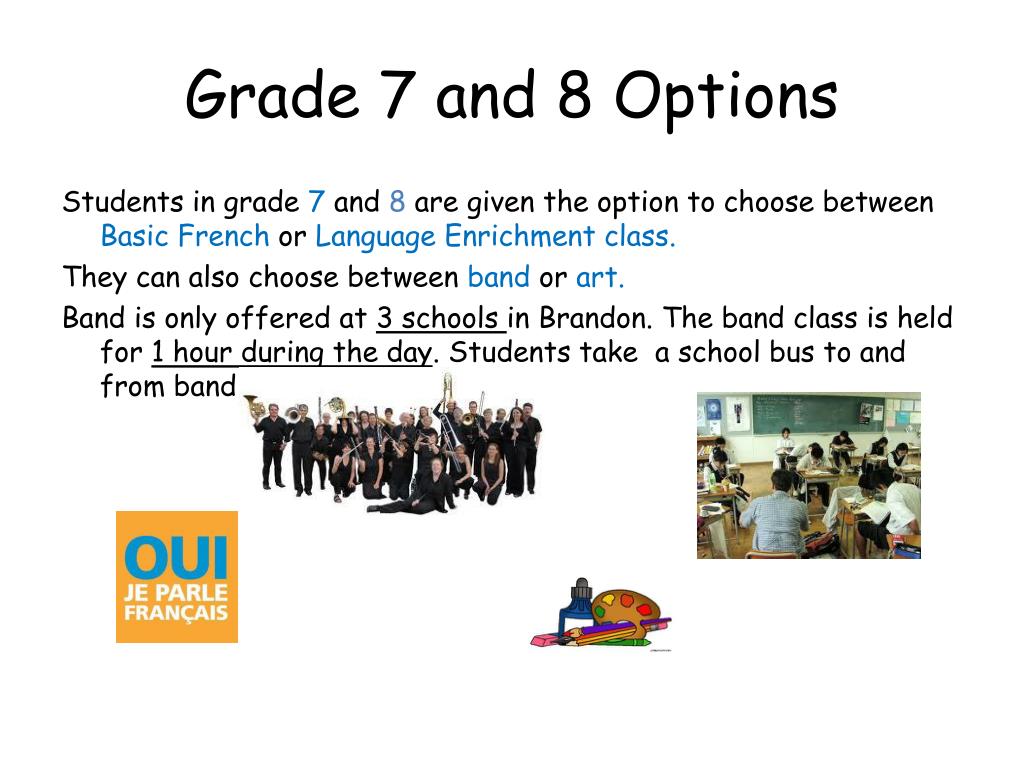 Grade 7 and 8 Options

Students in grade 7 and 8 are given the option to choose between Basic French or Language Enrichment class.

They can also choose between band or art.

Band is only offered at 3 schools in Brandon. The band class is held for 1 hour during the day. Students take a school bus to and from band

OUI
JE PARLE
FRANÇAIS